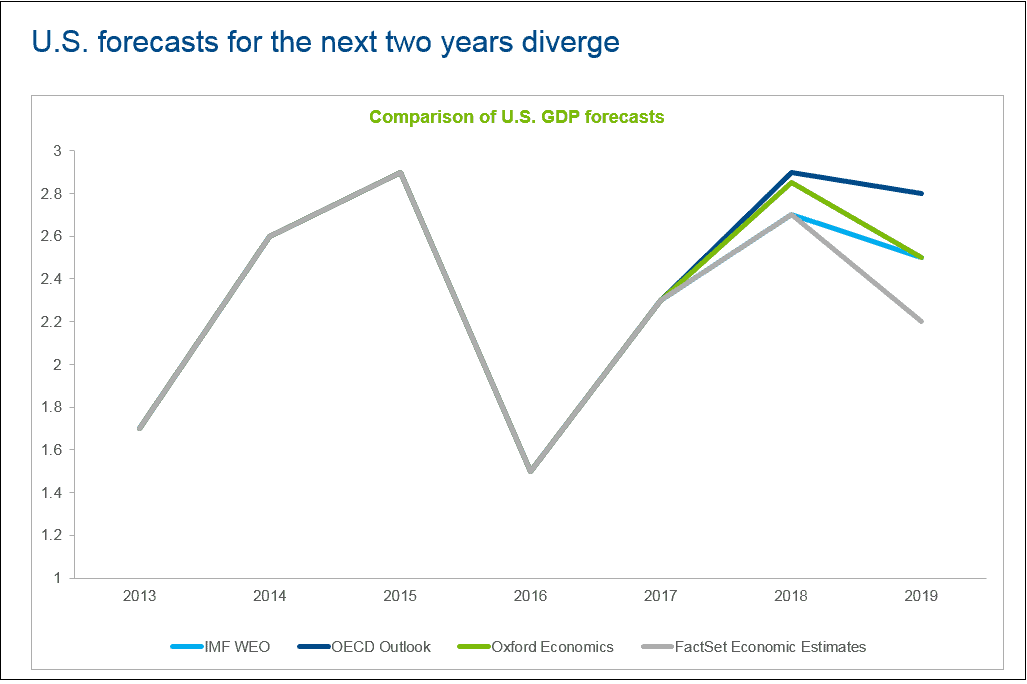 U.S. forecasts for the next two years diverge

Comparison of U.S. GDP forecasts

3
2.8
2.6
2.4
2.2
2
1.8
1.6
1.4
1.2
1

2013 2014 2015 2016 2017 2018 2019

IMF WEO
OECD Outlook
Oxford Economics
FactSet Economic Estimates